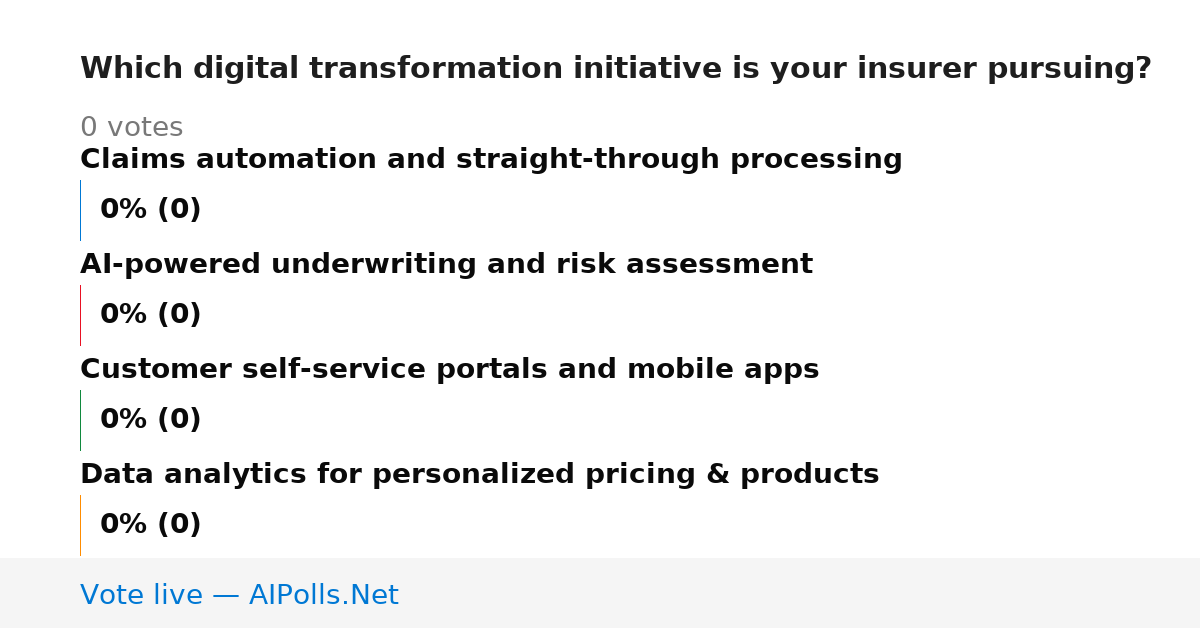 Which digital transformation initiative is your insurer pursuing?

0 votes

Claims automation and straight-through processing

0% (0)

AI-powered underwriting and risk assessment

0% (0)

Customer self-service portals and mobile apps

0% (0)

Data analytics for personalized pricing & products

0% (0)

Vote live — AIPolls.Net